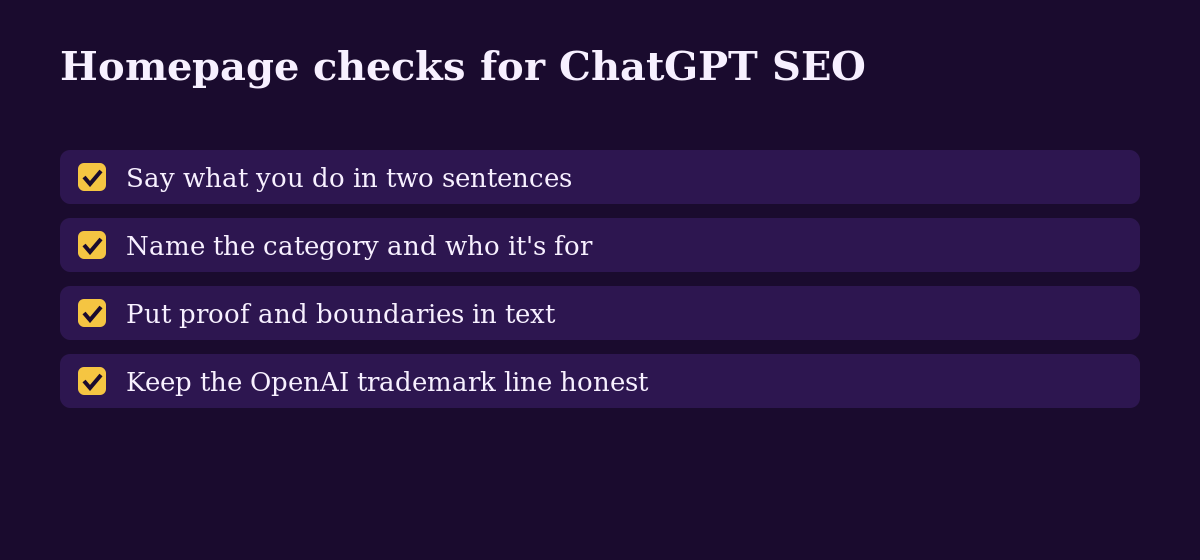 Homepage checks for ChatGPT SEO

☑ Say what you do in two sentences

☑ Name the category and who it's for

☑ Put proof and boundaries in text

☑ Keep the OpenAI trademark line honest